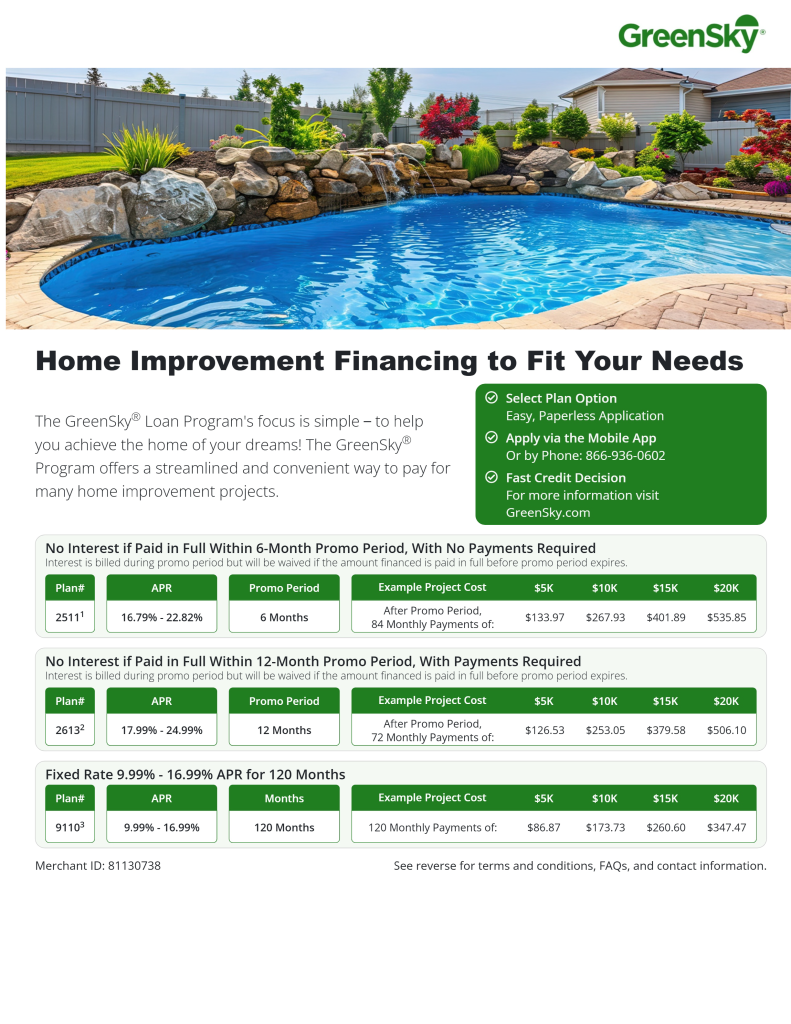 GreenSky®

Home Improvement Financing to Fit Your Needs

The GreenSky® Loan Program's focus is simple – to help you achieve the home of your dreams! The GreenSky® Program offers a streamlined and convenient way to pay for many home improvement projects.

Select Plan Option
Easy, Paperless Application

Apply via the Mobile App
Or by Phone: 866-936-0602

Fast Credit Decision
For more information visit GreenSky.com

No Interest if Paid in Full Within 6-Month Promo Period, With No Payments Required
Interest is billed during promo period but will be waived if the amount financed is paid in full before promo period expires.

| Plan# | APR | Promo Period | Example Project Cost | $5K | $10K | $15K | $20K |
|---|---|---|---|---|---|---|---|
| 2511$^1$ | 16.79% - 22.82% | 6 Months | After Promo Period, 84 Monthly Payments of: | $133.97 | $267.93 | $401.89 | $535.85 |

No Interest if Paid in Full Within 12-Month Promo Period, With Payments Required
Interest is billed during promo period but will be waived if the amount financed is paid in full before promo period expires.

| Plan# | APR | Promo Period | Example Project Cost | $5K | $10K | $15K | $20K |
|---|---|---|---|---|---|---|---|
| 2613$^2$ | 17.99% - 24.99% | 12 Months | After Promo Period, 72 Monthly Payments of: | $126.53 | $253.05 | $379.58 | $506.10 |

Fixed Rate 9.99% - 16.99% APR for 120 Months

| Plan# | APR | Months | Example Project Cost | $5K | $10K | $15K | $20K |
|---|---|---|---|---|---|---|---|
| 9110$^3$ | 9.99% - 16.99% | 120 Months | 120 Monthly Payments of: | $86.87 | $173.73 | $260.60 | $347.47 |

Merchant ID: 81130738

See reverse for terms and conditions, FAQs, and contact information.